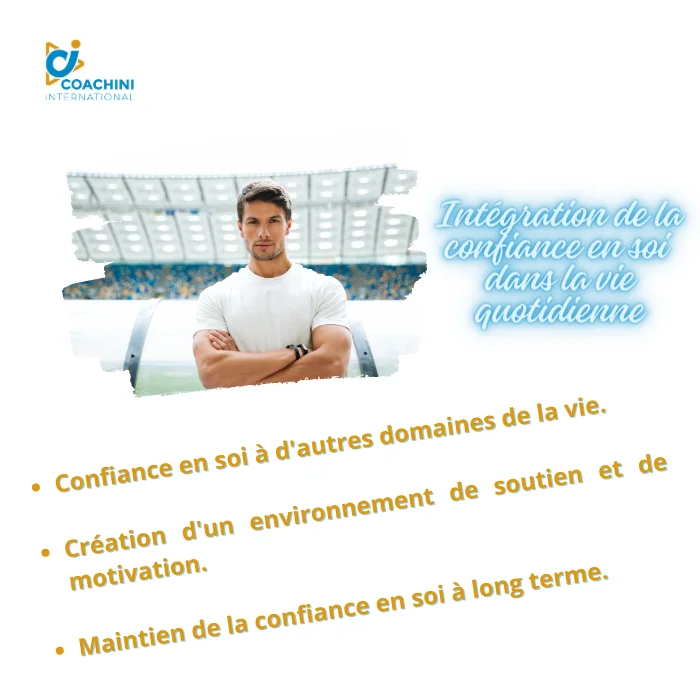 COACHINI
INTERNATIONAL

Intégration de la confiance en soi dans la vie quotidienne

• Confiance en soi à d'autres domaines de la vie.

• Création d'un environnement de soutien et de motivation.

• Maintien de la confiance en soi à long terme.